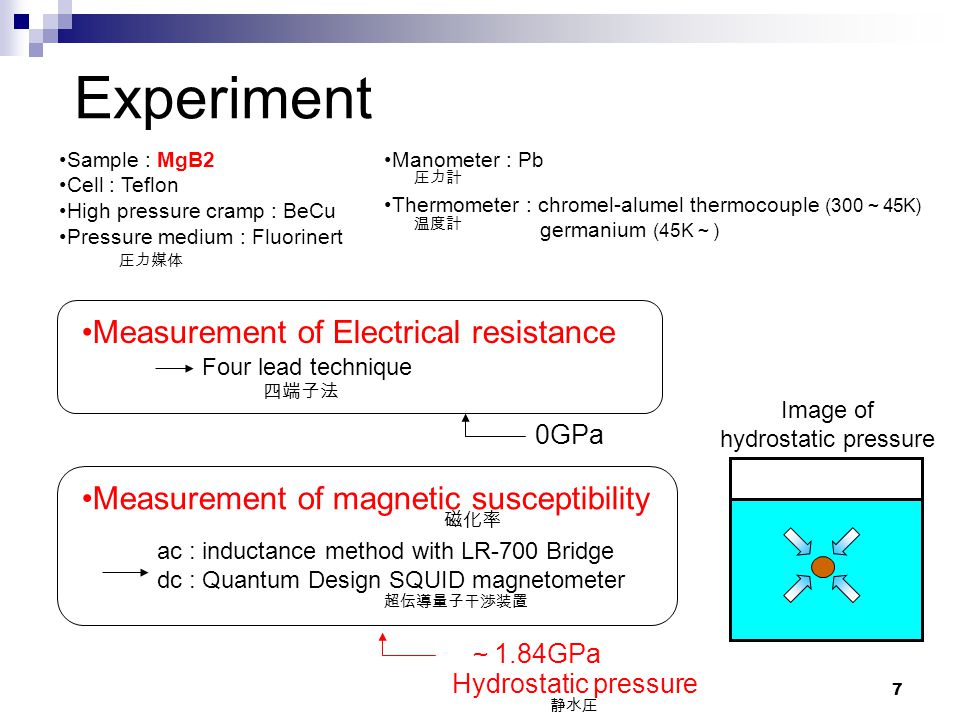 Experiment

•Sample : MgB2
•Cell : Teflon
•High pressure cramp : BeCu
•Pressure medium : Fluorinert
圧力媒体

•Manometer : Pb
圧力計
•Thermometer : chromel-alumel thermocouple (300 ~ 45K)
温度計
germanium (45K ~ )

•Measurement of Electrical resistance
Four lead technique
四端子法

0GPa

•Measurement of magnetic susceptibility
磁化率
ac : inductance method with LR-700 Bridge
dc : Quantum Design SQUID magnetometer
超伝導量子干渉装置

~ 1.84GPa
Hydrostatic pressure
静水圧

Image of hydrostatic pressure

7